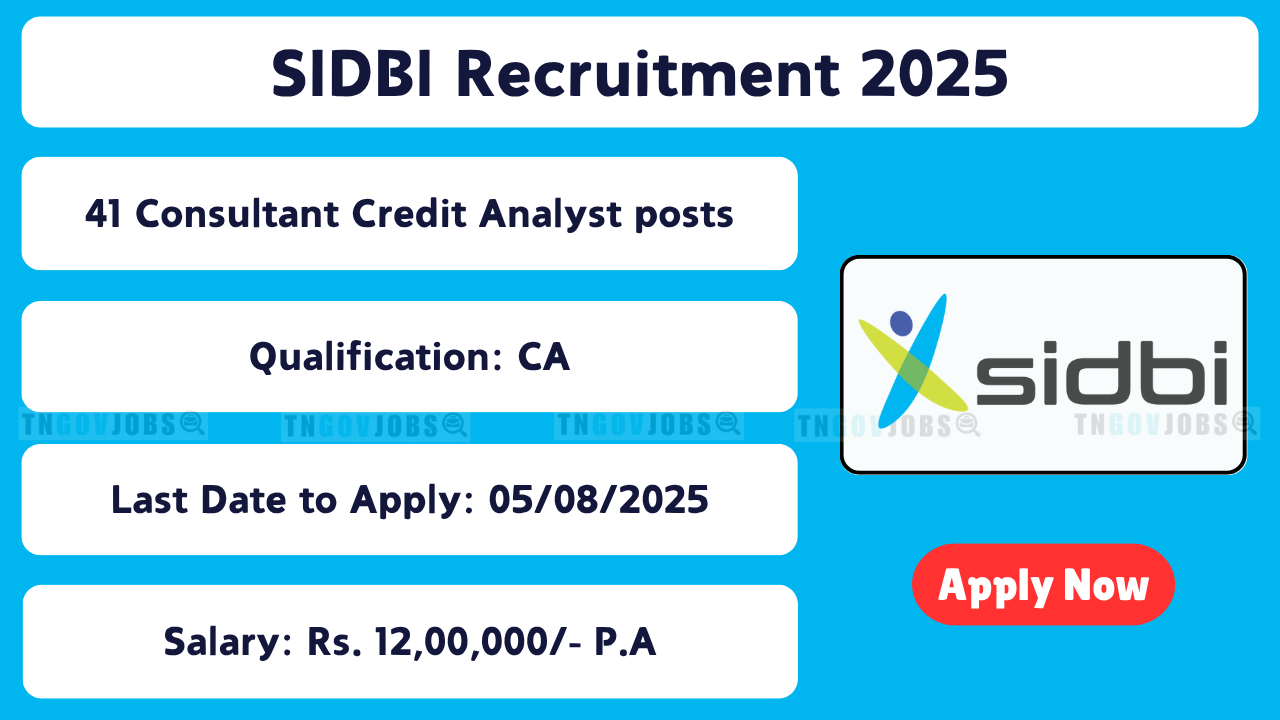 SIDBI Recruitment 2025

41 Consultant Credit Analyst posts

Qualification: CA

TNGOVJOBS TNGOVJOBS TNGOVJOBS TNGOVJOBS TNGOVJOBS

Last Date to Apply: 05/08/2025

Salary: Rs. 12,00,000/- P.A

sidbi

Apply Now